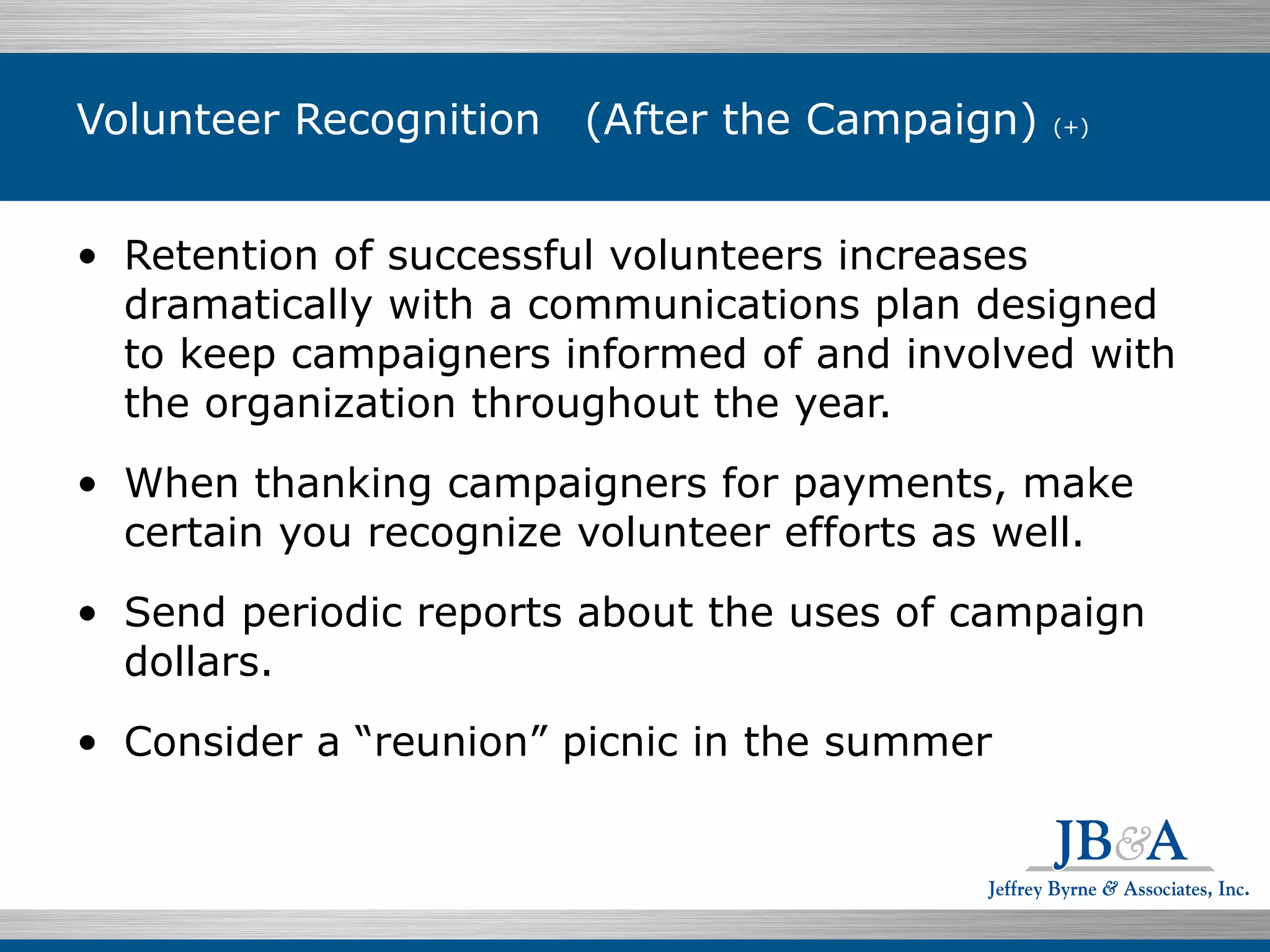 Volunteer Recognition (After the Campaign) (+)

• Retention of successful volunteers increases dramatically with a communications plan designed to keep campaigners informed of and involved with the organization throughout the year.

• When thanking campaigners for payments, make certain you recognize volunteer efforts as well.

• Send periodic reports about the uses of campaign dollars.

• Consider a “reunion” picnic in the summer

JB&A
Jeffrey Byrne & Associates, Inc.